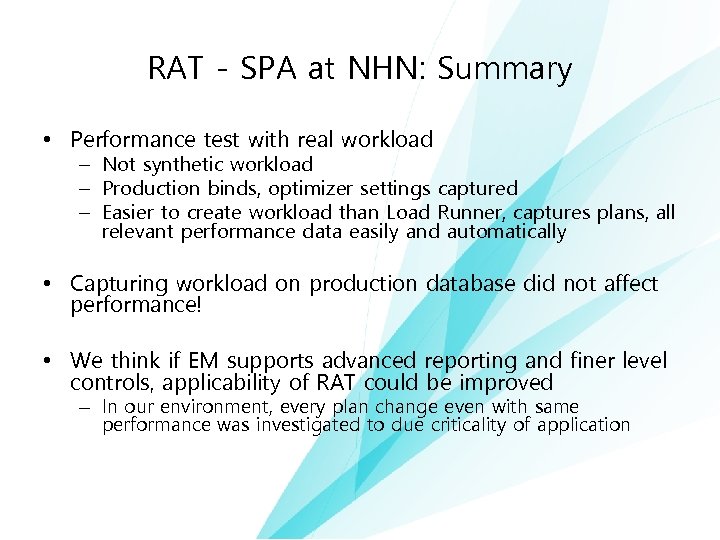 RAT - SPA at NHN: Summary

• Performance test with real workload
– Not synthetic workload
– Production binds, optimizer settings captured
– Easier to create workload than Load Runner, captures plans, all relevant performance data easily and automatically

• Capturing workload on production database did not affect performance!

• We think if EM supports advanced reporting and finer level controls, applicability of RAT could be improved
– In our environment, every plan change even with same performance was investigated to due criticality of application